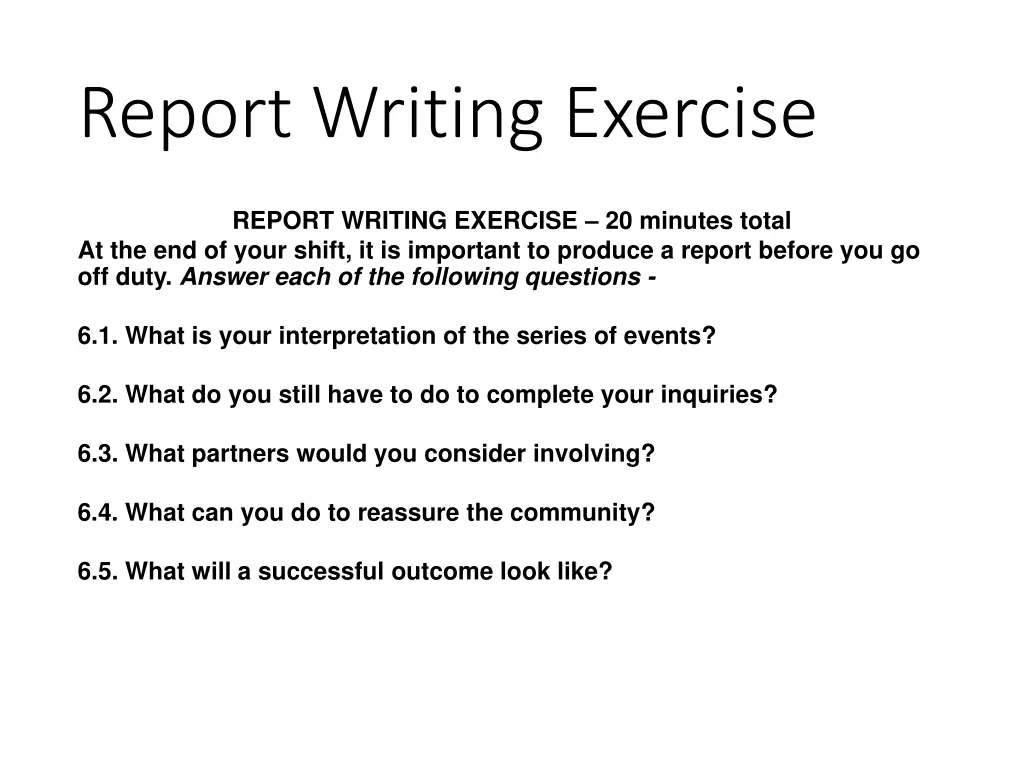 Report Writing Exercise

REPORT WRITING EXERCISE – 20 minutes total

At the end of your shift, it is important to produce a report before you go off duty. Answer each of the following questions -

6.1. What is your interpretation of the series of events?

6.2. What do you still have to do to complete your inquiries?

6.3. What partners would you consider involving?

6.4. What can you do to reassure the community?

6.5. What will a successful outcome look like?